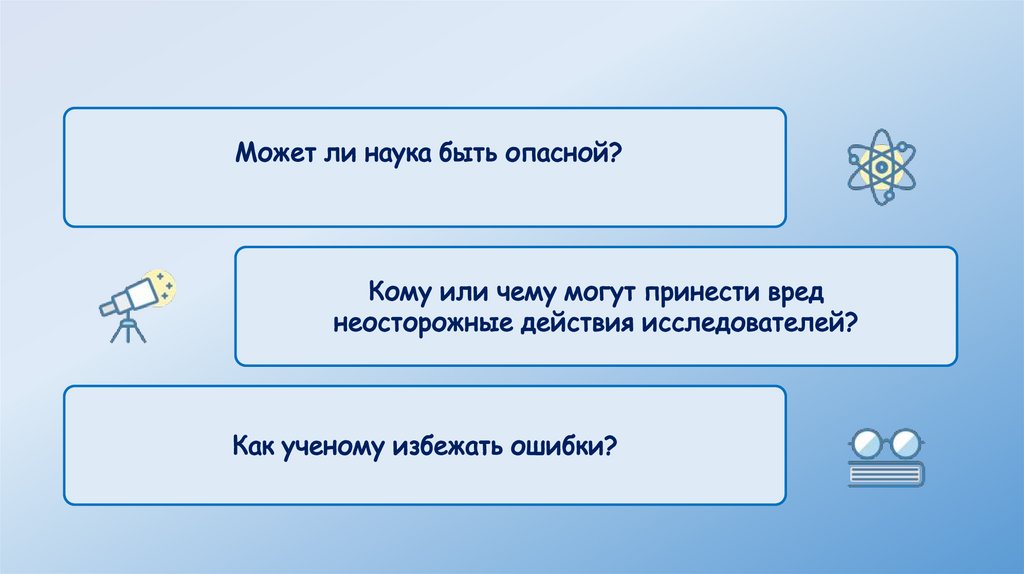 Может ли наука быть опасной?

Кому или чему могут принести вред неосторожные действия исследователей?

Как ученому избежать ошибки?